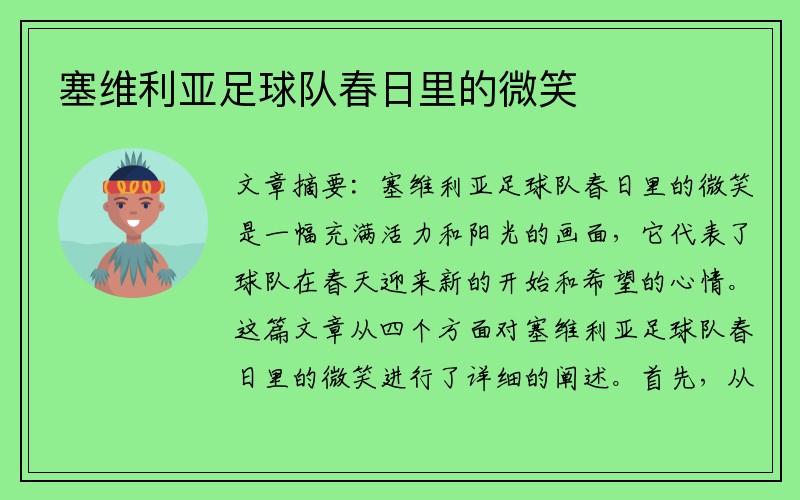 塞维利亚足球队春日里的微笑

文章摘要：塞维利亚足球队春日里的微笑是一幅充满活力和阳光的画面，它代表了球队在春天迎来新的开始和希望的心情。这篇文章从四个方面对塞维利亚足球队春日里的微笑进行了详细的阐述。首先，从